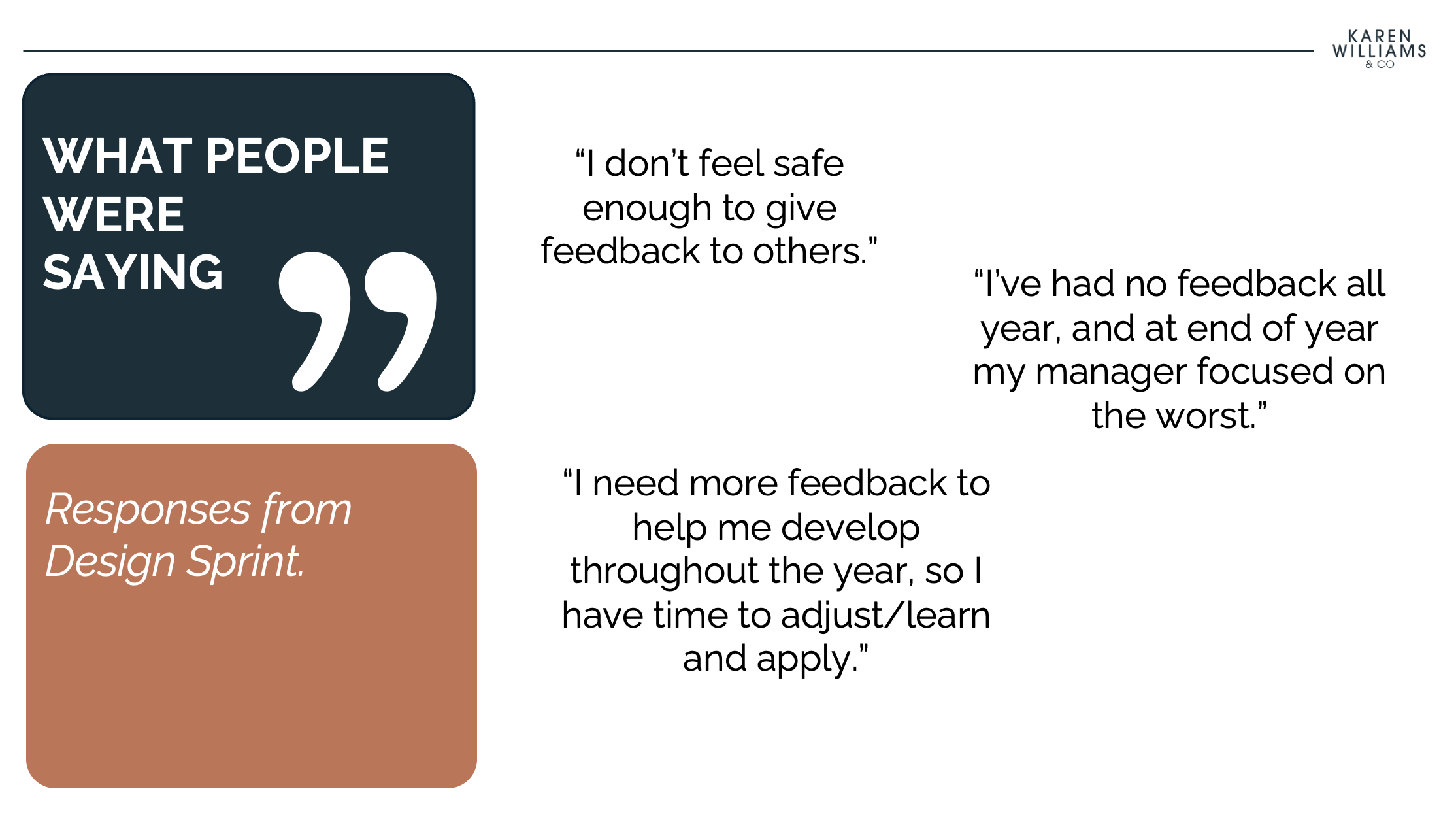 KAREN WILLIAMS & CO

WHAT PEOPLE WERE SAYING

Responses from Design Sprint.

“I don’t feel safe enough to give feedback to others.”

“I’ve had no feedback all year, and at end of year my manager focused on the worst.”

“I need more feedback to help me develop throughout the year, so I have time to adjust/learn and apply.”